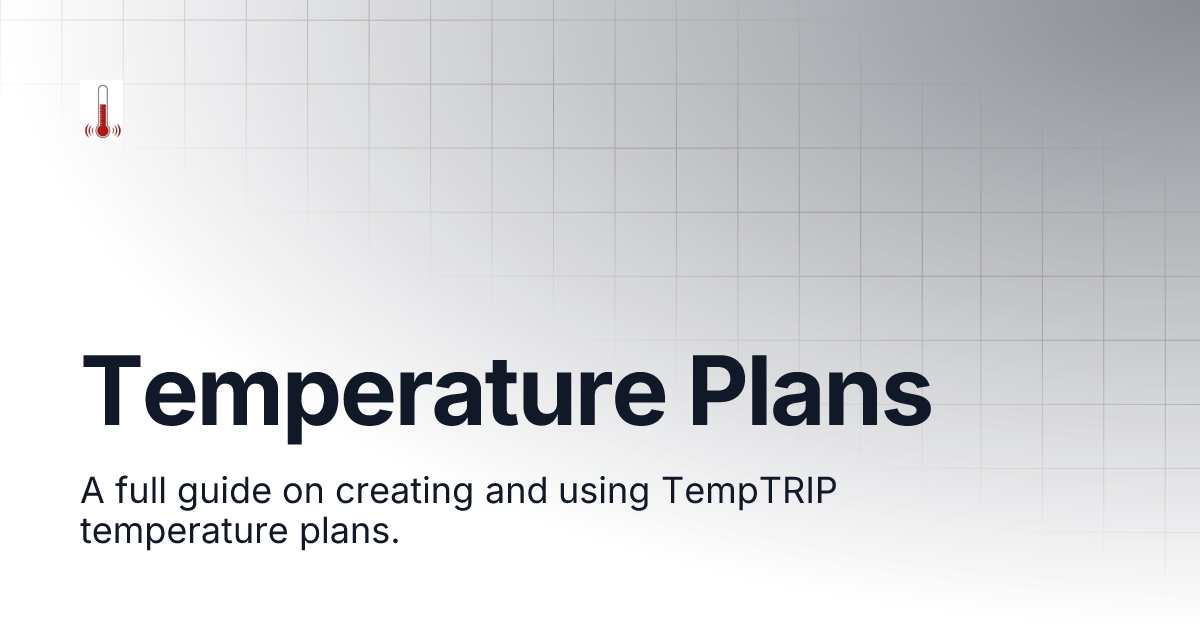 Temperature Plans

A full guide on creating and using TempTRIP temperature plans.